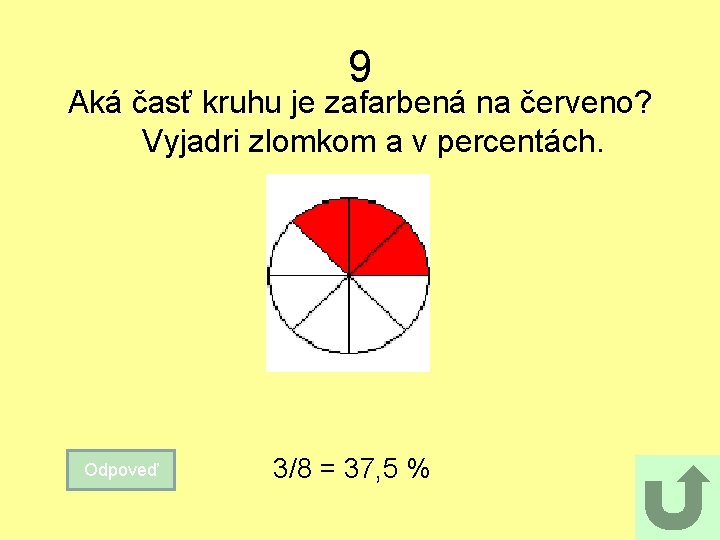 9

Aká časť kruhu je zafarbená na červeno? Vyjadri zlomkom a v percentách.

Odpoveď

3/8 = 37,5 %